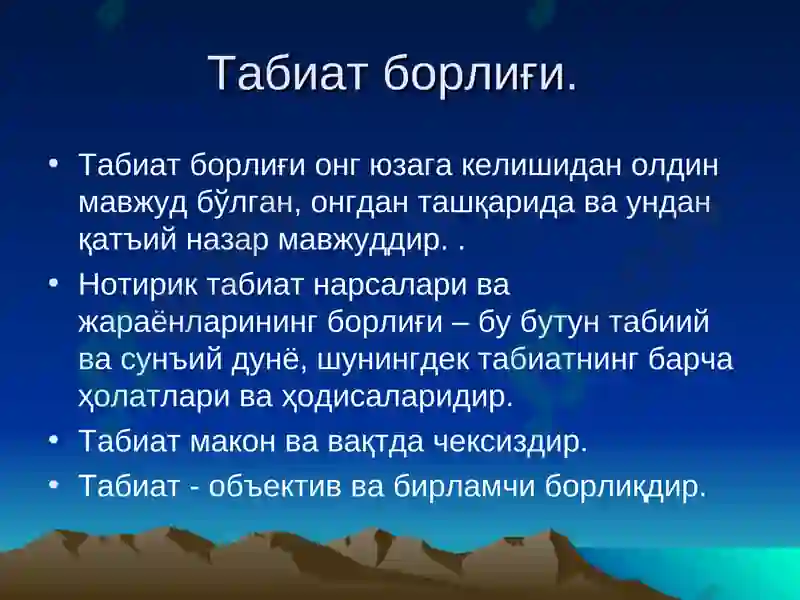 Табиат борлиғи.

• Табиат борлиғи онг юзага келишидан олдин мавжуд бўлган, онгдан ташқарида ва ундан қатъий назар мавжуддир. .

• Нотирик табиат нарсалари ва жараёнларининг борлиғи – бу бутун табиий ва сунъий дунё, шунингдек табиатнинг барча ҳолатлари ва ҳодисаларидир.

• Табиат макон ва вақтда чексиздир.

• Табиат - объектив ва бирламчи борлиқдир.